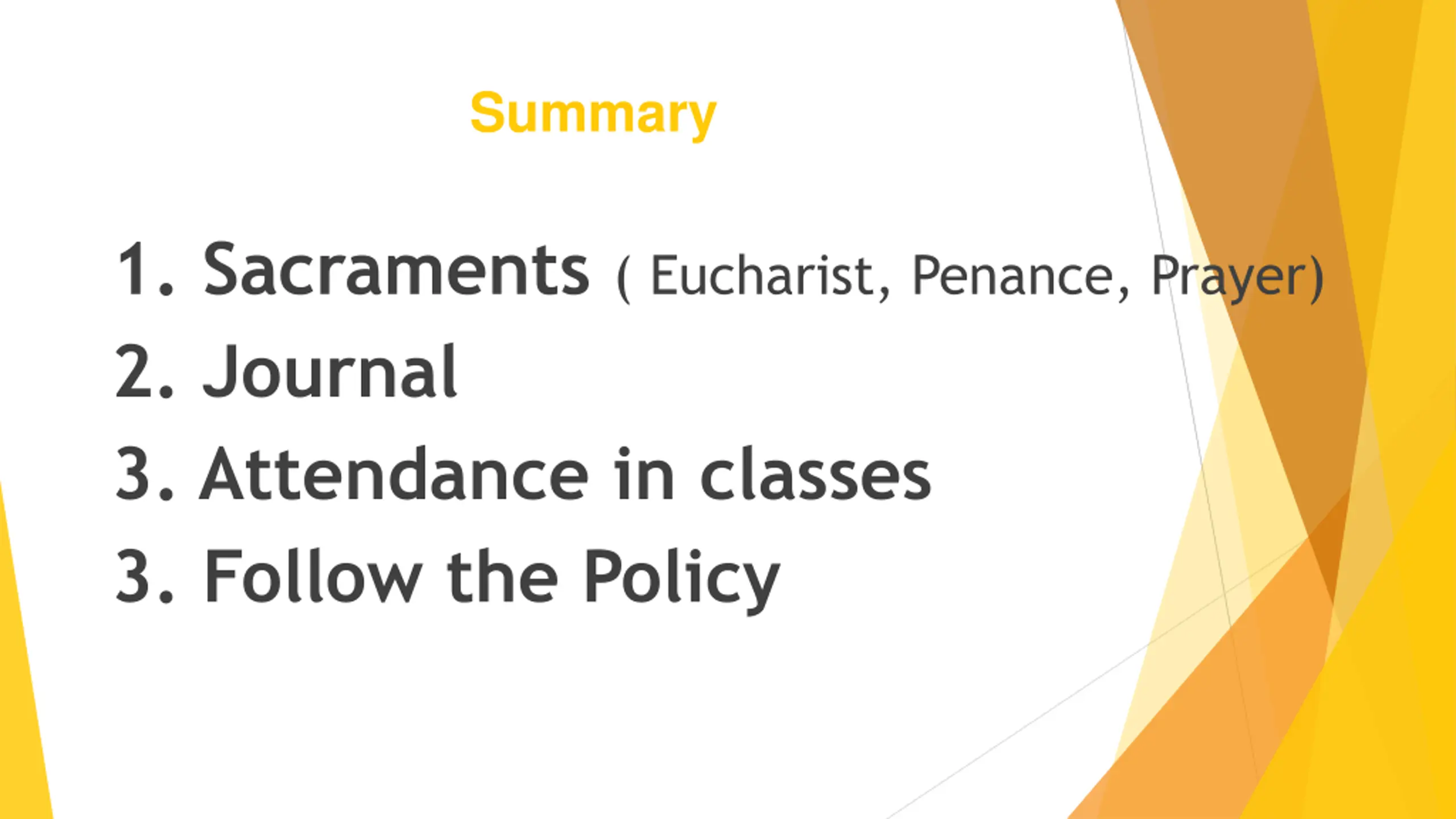 Summary

1. Sacraments ( Eucharist, Penance, Prayer)
2. Journal
3. Attendance in classes
3. Follow the Policy